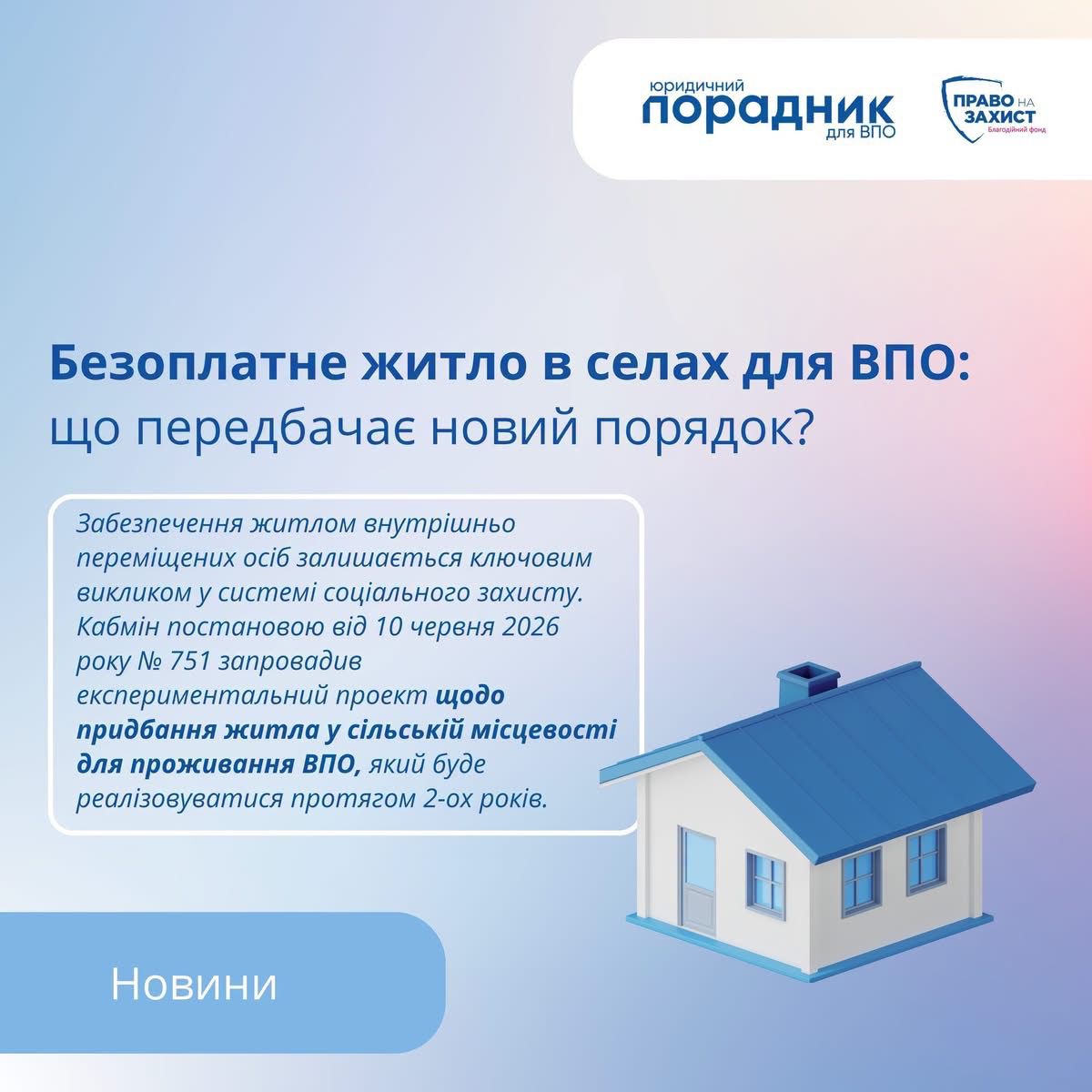 юридичний
порадник
для ВПО

ПРАВО НА ЗАХИСТ
Благодійний фонд

Безоплатне житло в селах для ВПО:
що передбачає новий порядок?

Забезпечення житлом внутрішньо переміщених осіб залишається ключовим викликом у системі соціального захисту. Кабмін постановою від 10 червня 2026 року № 751 запровадив експериментальний проект щодо придбання житла у сільській місцевості для проживання ВПО, який буде реалізовуватися протягом 2-ох років.

Новини